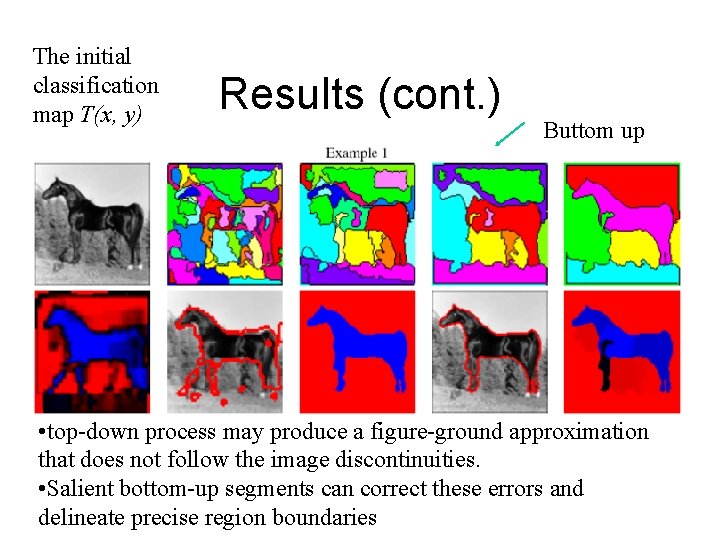 The initial classification map $T(x, y)$

Results (cont.)

Buttom up

Example 1

•top-down process may produce a figure-ground approximation that does not follow the image discontinuities.
•Salient bottom-up segments can correct these errors and delineate precise region boundaries